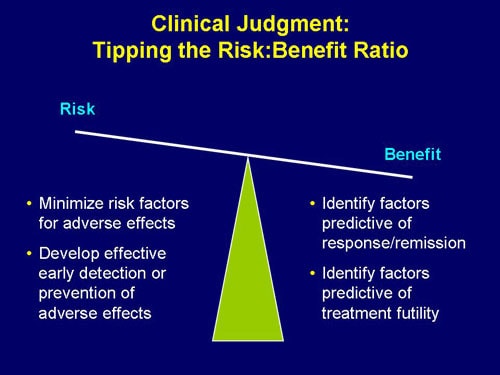 Clinical Judgment:
Tipping the Risk:Benefit Ratio

Risk

Benefit

• Minimize risk factors for adverse effects

• Develop effective early detection or prevention of adverse effects

• Identify factors predictive of response/remission

• Identify factors predictive of treatment futility